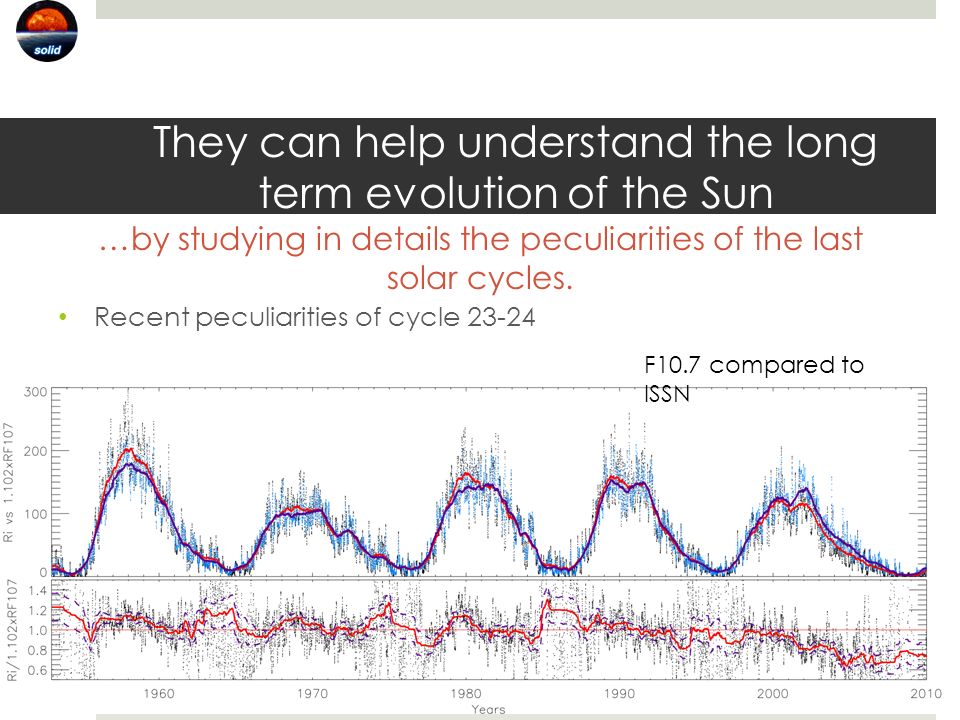 solid

They can help understand the long term evolution of the Sun

…by studying in details the peculiarities of the last solar cycles.

• Recent peculiarities of cycle 23-24

F10.7 compared to ISSN

300
200
100
0
Ri vs 1.102xRF107

1.4
1.2
1.0
0.8
0.6
Ri/1.102xRF107

1960 1970 1980 1990 2000 2010
Years